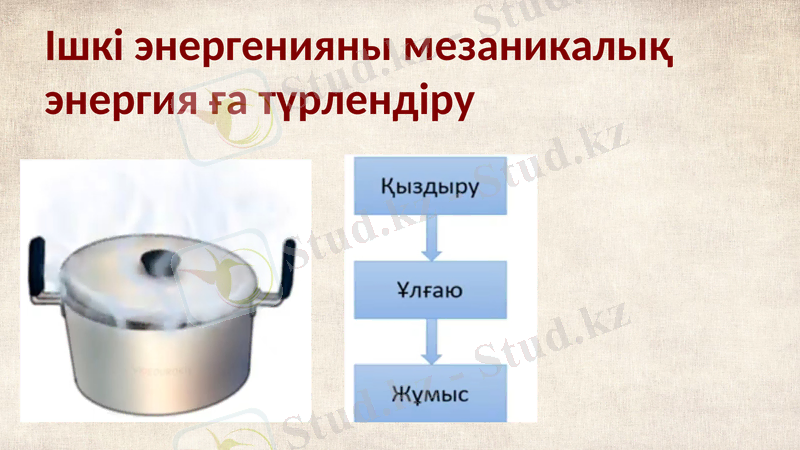 Ішкі энергенияны мезаникалық энергия ға түрлендіру

Қыздыру

Ұлғаю

Жұмыс

Stud.kz - Stud.kz